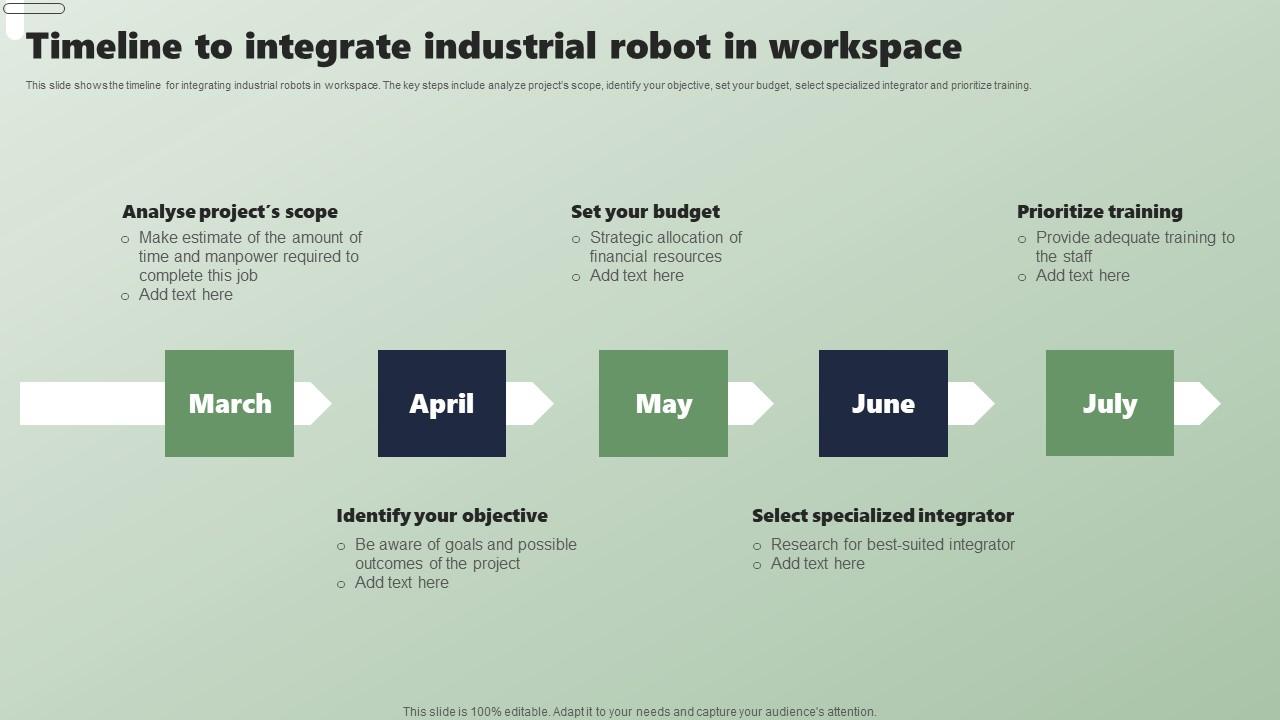 Timeline to integrate industrial robot in workspace

This slide shows the timeline for integrating industrial robots in workspace. The key steps include analyze project's scope, identify your objective, set your budget, select specialized integrator and prioritize training.

Analyse project´s scope
○ Make estimate of the amount of time and manpower required to complete this job
○ Add text here

Set your budget
○ Strategic allocation of financial resources
○ Add text here

Prioritize training
○ Provide adequate training to the staff
○ Add text here

March

April

May

June

July

Identify your objective
○ Be aware of goals and possible outcomes of the project
○ Add text here

Select specialized integrator
○ Research for best-suited integrator
○ Add text here

This slide is 100% editable. Adapt it to your needs and capture your audience's attention.